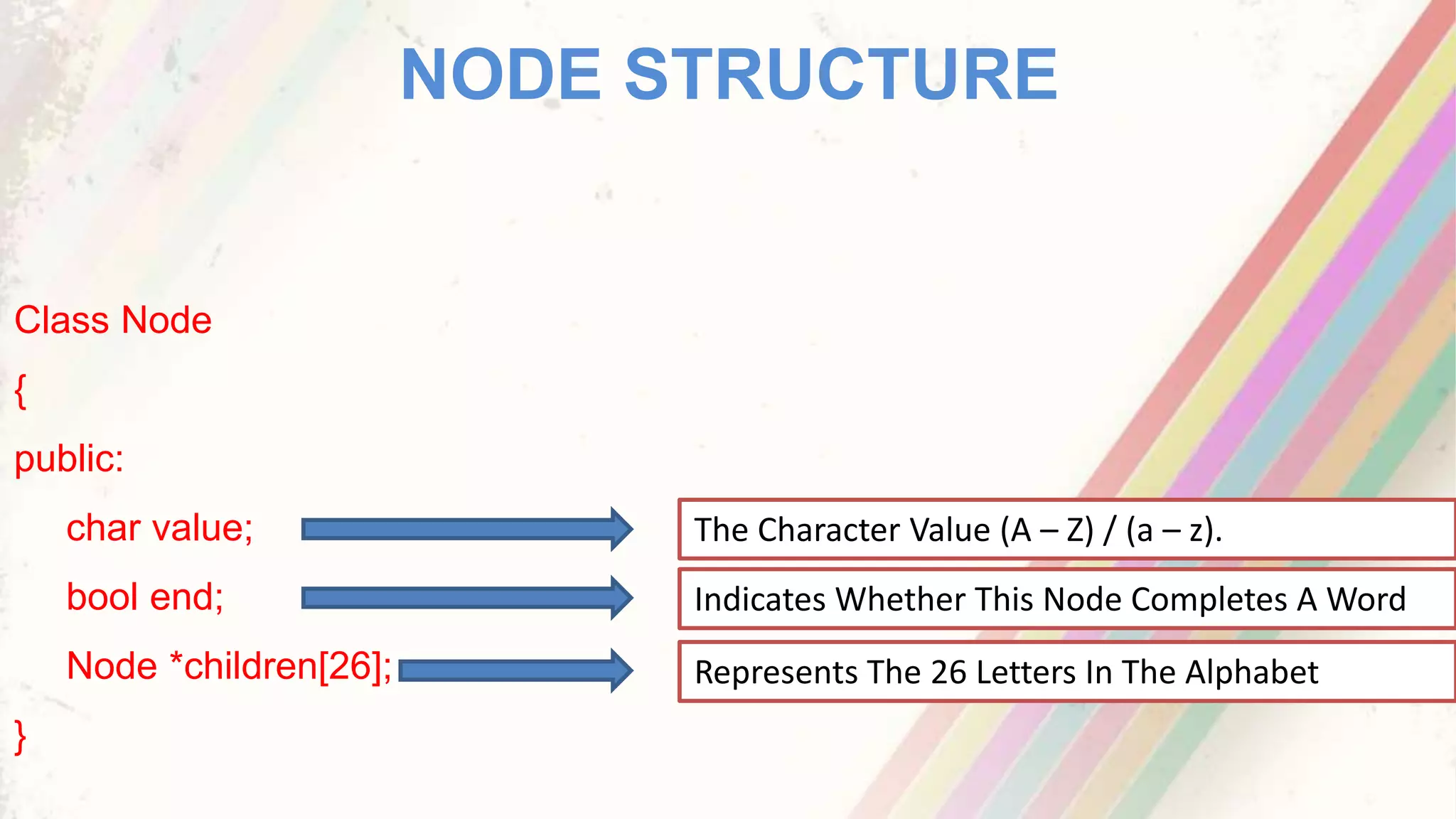 NODE STRUCTURE

Class Node

{

public:

char value;

bool end;

Node *children[26];

}

The Character Value (A – Z) / (a – z).

Indicates Whether This Node Completes A Word

Represents The 26 Letters In The Alphabet